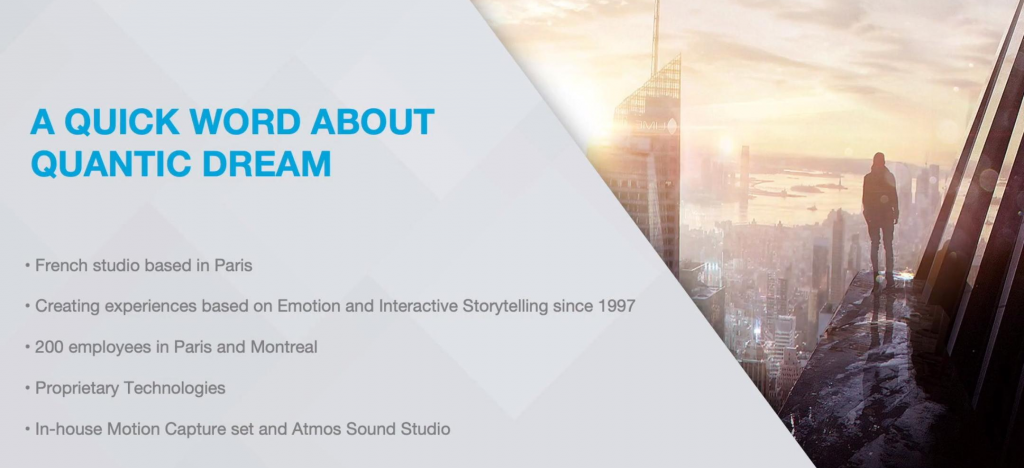 A QUICK WORD ABOUT QUANTIC DREAM

• French studio based in Paris

• Creating experiences based on Emotion and Interactive Storytelling since 1997

• 200 employees in Paris and Montreal

• Proprietary Technologies

• In-house Motion Capture set and Atmos Sound Studio